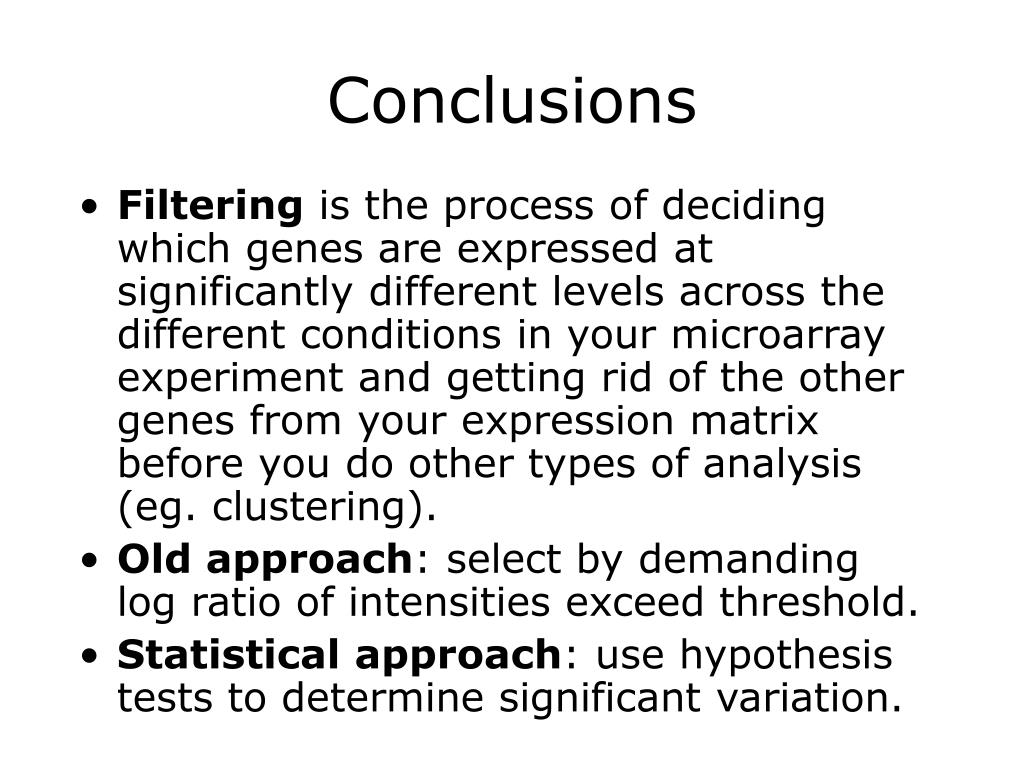 Conclusions

• Filtering is the process of deciding which genes are expressed at significantly different levels across the different conditions in your microarray experiment and getting rid of the other genes from your expression matrix before you do other types of analysis (eg. clustering).
• Old approach: select by demanding log ratio of intensities exceed threshold.
• Statistical approach: use hypothesis tests to determine significant variation.